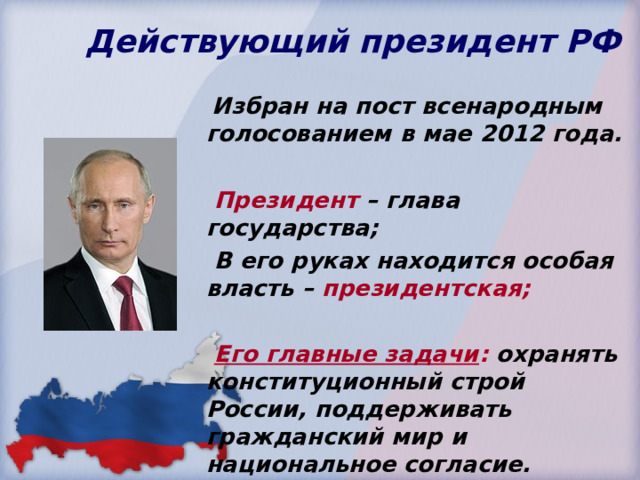 Действующий президент РФ

Избран на пост всенародным голосованием в мае 2012 года.

Президент – глава государства;

В его руках находится особая власть – президентская;

Его главные задачи: охранять конституционный строй России, поддерживать гражданский мир и национальное согласие.